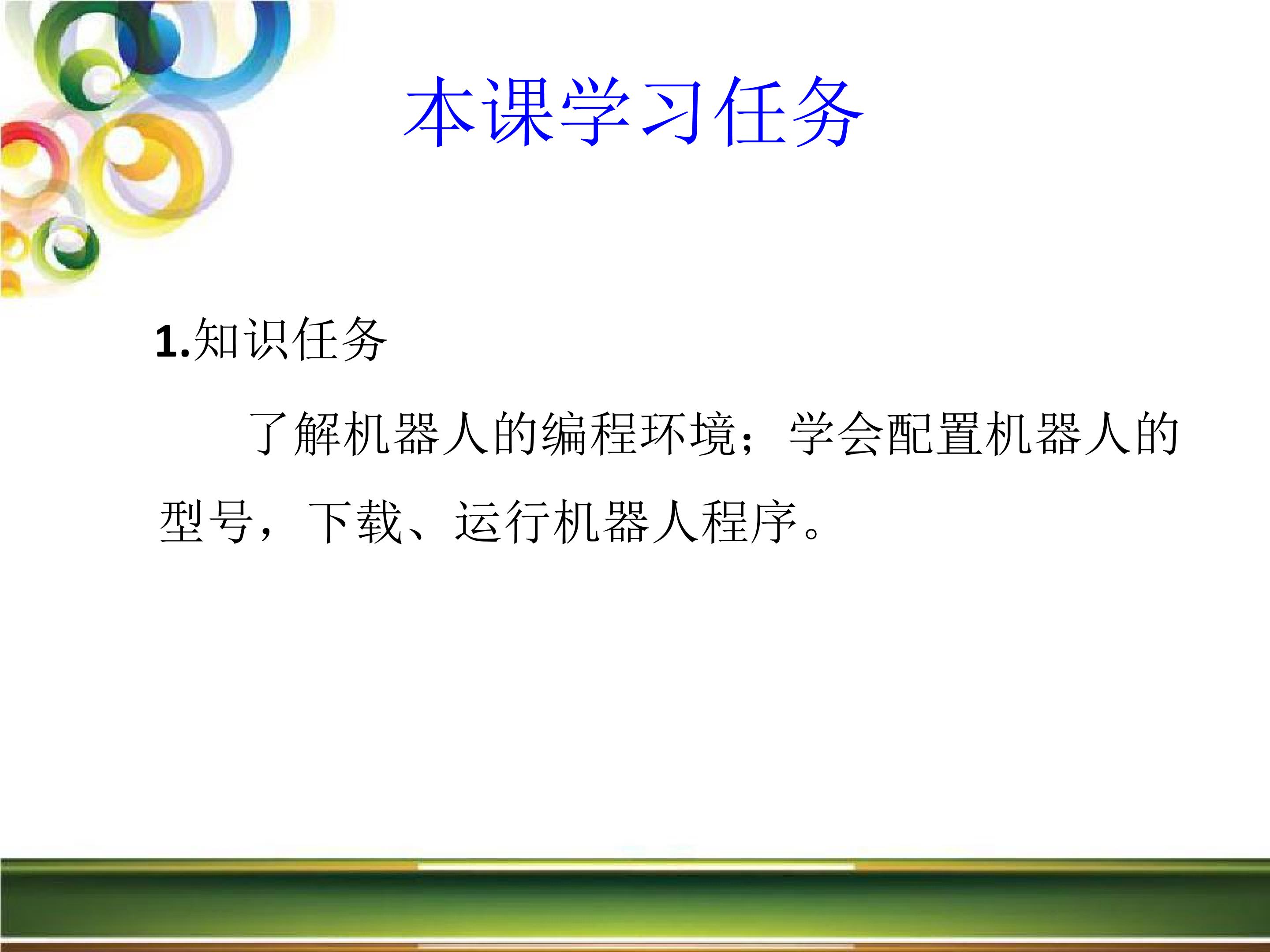 本课学习任务

1.知识任务

了解机器人的编程环境；学会配置机器人的型号，下载、运行机器人程序。